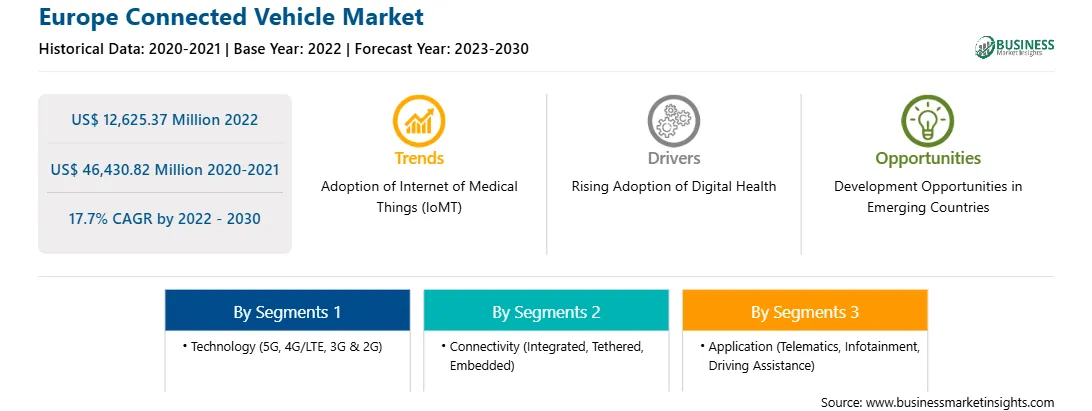 Europe Connected Vehicle Market

Historical Data: 2020-2021 | Base Year: 2022 | Forecast Year: 2023-2030

BUSINESS Market Insights

US$ 12,625.37 Million 2022

US$ 46,430.82 Million 2020-2021

17.7% CAGR by 2022 - 2030

Trends

Adoption of Internet of Medical Things (IoMT)

Drivers

Rising Adoption of Digital Health

Opportunities

Development Opportunities in Emerging Countries

By Segments 1

• Technology (5G, 4G/LTE, 3G & 2G)

By Segments 2

• Connectivity (Integrated, Tethered, Embedded)

By Segments 3

• Application (Telematics, Infotainment, Driving Assistance)

Source: www.businessmarketinsights.com